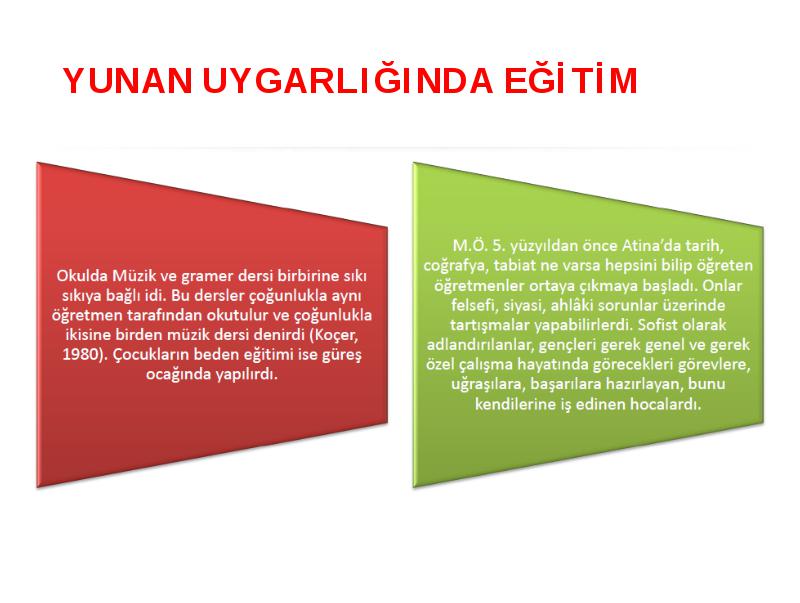 YUNAN UYGARLIĞINDA EĞİTİM

Okulda Müzik ve gramer dersi birbirine sıkı sıkıya bağlı idi. Bu dersler çoğunlukla aynı öğretmen tarafından okutulur ve çoğunlukla ikisine birden müzik dersi denirdi (Koçer, 1980). Çocukların beden eğitimi ise güreş ocağında yapılırdı.

M.Ö. 5. yüzyıldan önce Atina'da tarih, coğrafya, tabiat ne varsa hepsini bilip öğreten öğretmenler ortaya çıkmaya başladı. Onlar felsefi, siyasi, ahlâki sorunlar üzerinde tartışmalar yapabilirlerdi. Sofist olarak adlandırılanlar, gençleri gerek genel ve gerek özel çalışma hayatında görecekleri görevlere, uğraşılara, başarılara hazırlayan, bunu kendilerine iş edinen hocalardı.